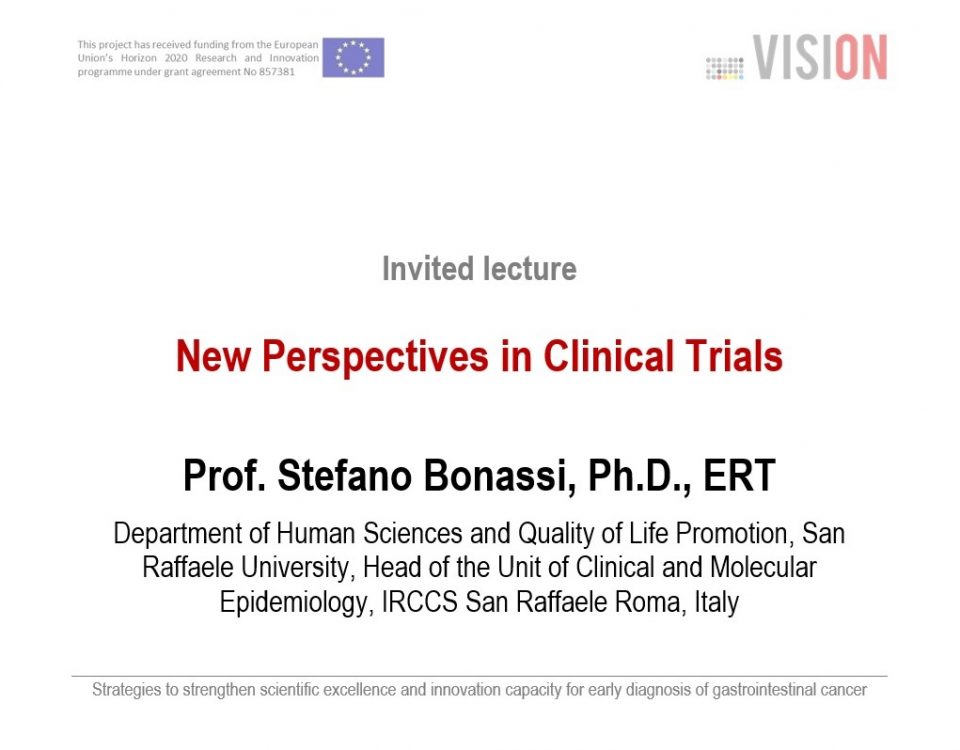 This project has received funding from the European Union's Horizon 2020 Research and Innovation programme under grant agreement No 857381

VISION

Invited lecture

New Perspectives in Clinical Trials

Prof. Stefano Bonassi, Ph.D., ERT

Department of Human Sciences and Quality of Life Promotion, San Raffaele University, Head of the Unit of Clinical and Molecular Epidemiology, IRCCS San Raffaele Roma, Italy

Strategies to strengthen scientific excellence and innovation capacity for early diagnosis of gastrointestinal cancer